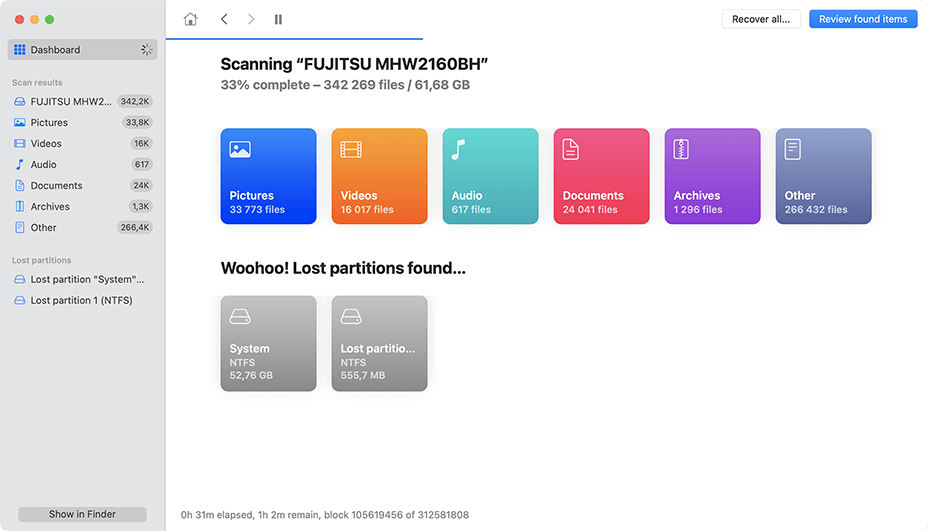 Dashboard

Scan results

FUJITSU MHW2... 342,2K

Pictures 33,8K

Videos 16K

Audio 617

Documents 24K

Archives 1,3K

Other 266,4K

Lost partitions

Lost partition "System"...

Lost partition 1 (NTFS)

Show in Finder

Recover all...

Review found items

Scanning “FUJITSU MHW2160BH”

33% complete – 342 269 files / 61,68 GB

Pictures
33 773 files

Videos
16 017 files

Audio
617 files

Documents
24 041 files

Archives
1 296 files

Other
266 432 files

Woohoo! Lost partitions found...

System
NTFS
52,76 GB

Lost partitio...
NTFS
555,7 MB

0h 31m elapsed, 1h 2m remain, block 105619456 of 312581808